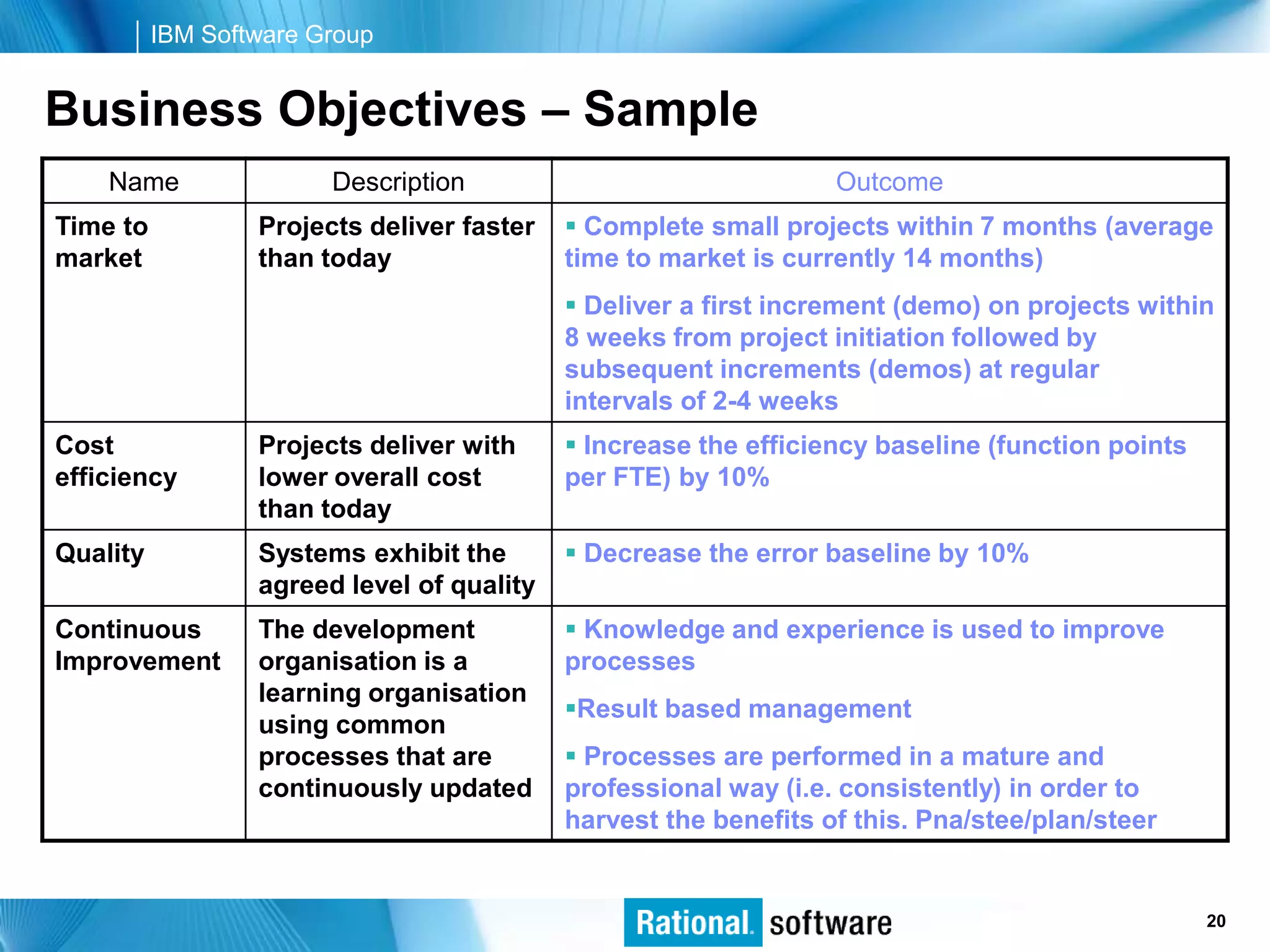 IBM Software Group

Business Objectives – Sample

| Name | Description | Outcome |
|---|---|---|
| Time to market | Projects deliver faster than today | ▪ Complete small projects within 7 months (average time to market is currently 14 months) ▪ Deliver a first increment (demo) on projects within 8 weeks from project initiation followed by subsequent increments (demos) at regular intervals of 2-4 weeks |
| Cost efficiency | Projects deliver with lower overall cost than today | ▪ Increase the efficiency baseline (function points per FTE) by 10% |
| Quality | Systems exhibit the agreed level of quality | ▪ Decrease the error baseline by 10% |
| Continuous Improvement | The development organisation is a learning organisation using common processes that are continuously updated | ▪ Knowledge and experience is used to improve processes ▪Result based management ▪ Processes are performed in a mature and professional way (i.e. consistently) in order to harvest the benefits of this. Pna/stee/plan/steer |

Rational. software

20